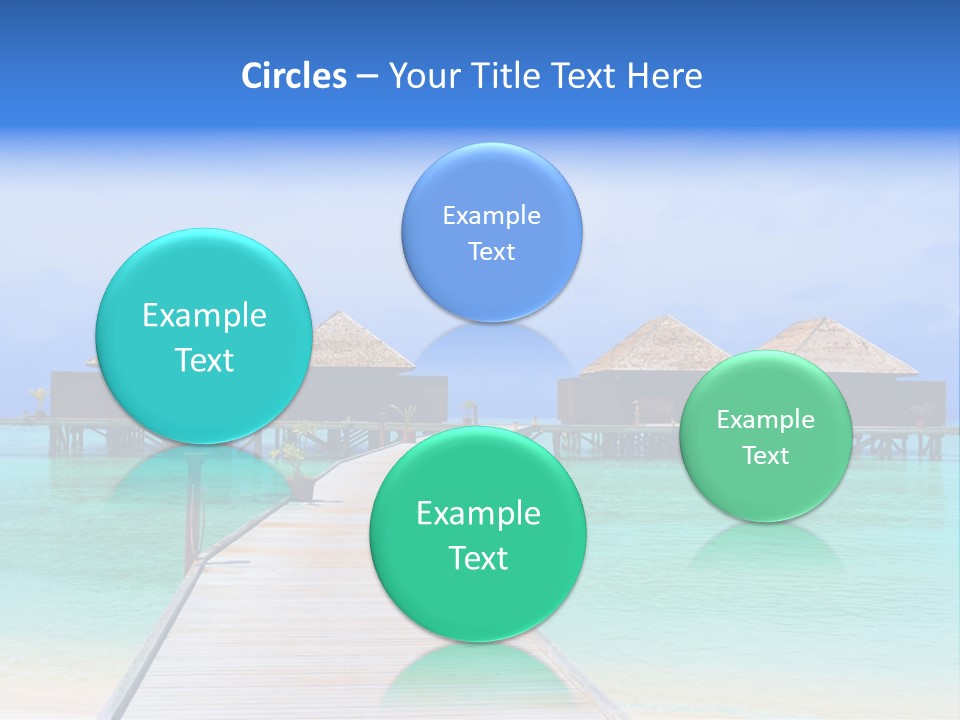 Circles – Your Title Text Here

Example Text

Example Text

Example Text

Example Text